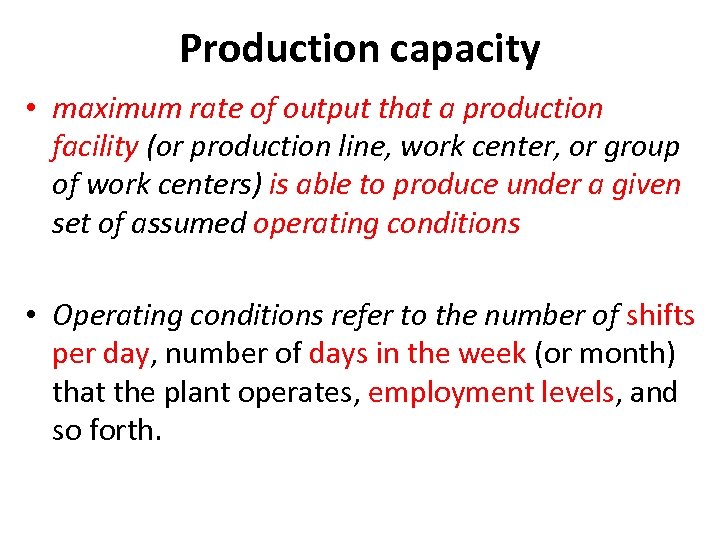 Production capacity

• maximum rate of output that a production facility (or production line, work center, or group of work centers) is able to produce under a given set of assumed operating conditions

• Operating conditions refer to the number of shifts per day, number of days in the week (or month) that the plant operates, employment levels, and so forth.